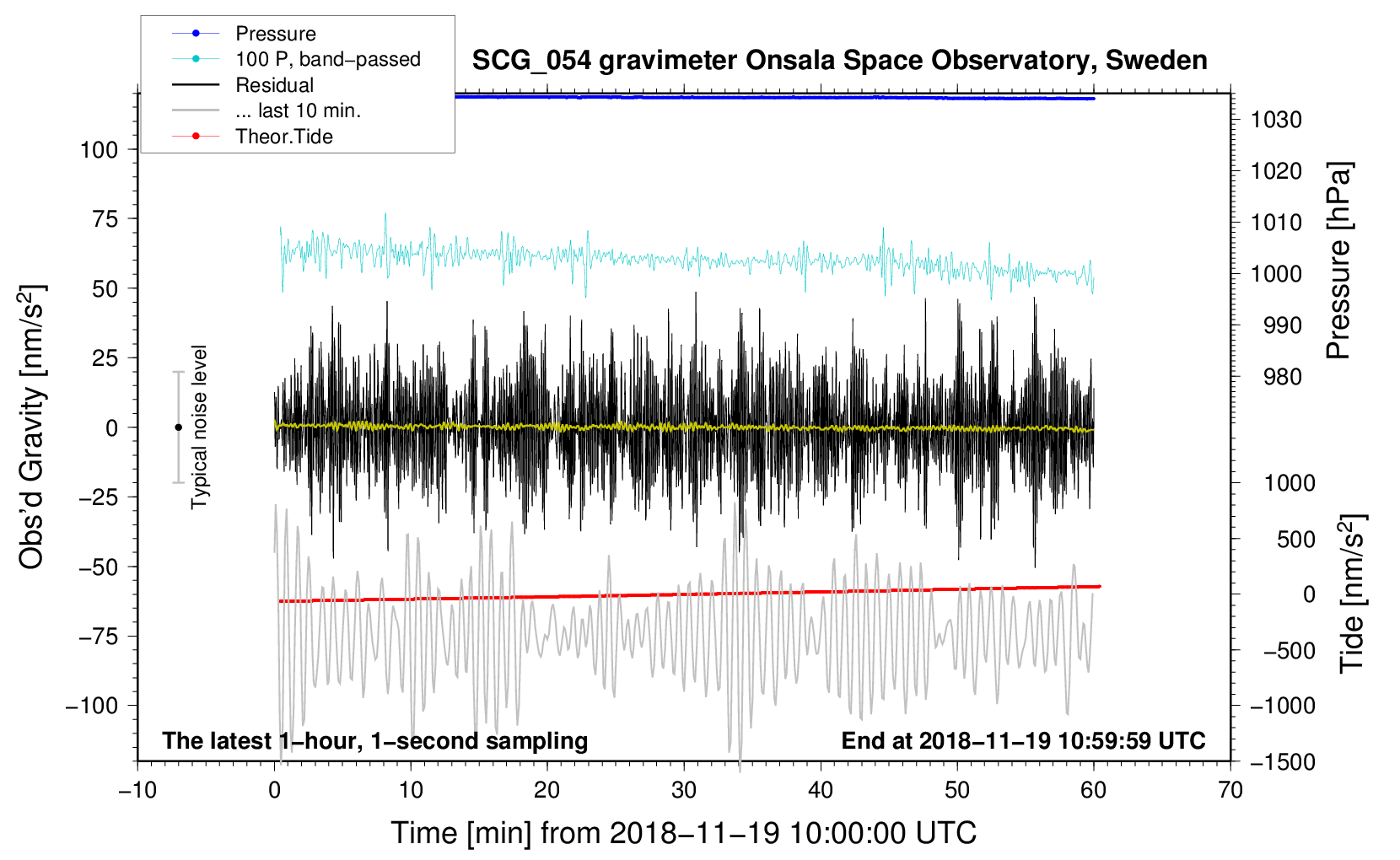 Pressure
100 P, band−passed
Residual
... last 10 min.
Theor.Tide

SCG_054 gravimeter Onsala Space Observatory, Sweden

Obs'd Gravity [nm/s$^2$]
100
75
50
25
0
−25
−50
−75
−100

Typical noise level

Pressure [hPa]
1030
1020
1010
1000
990
980

Tide [nm/s$^2$]
1000
500
0
−500
−1000
−1500

The latest 1−hour, 1−second sampling
End at 2018−11−19 10:59:59 UTC

−10
0
10
20
30
40
50
60
70

Time [min] from 2018−11−19 10:00:00 UTC